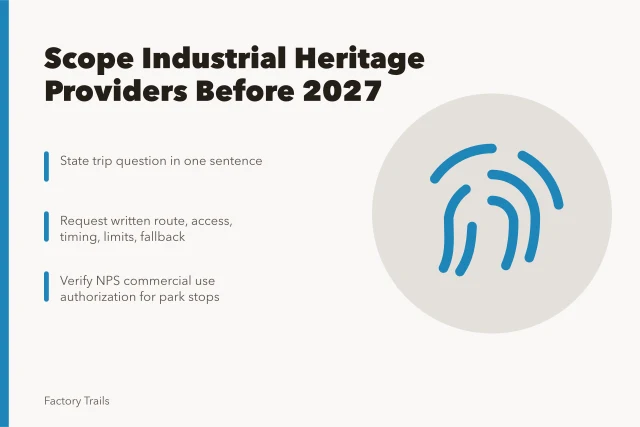 Scope Industrial Heritage Providers Before 2027

State trip question in one sentence

Request written route, access, timing, limits, fallback

Verify NPS commercial use authorization for park stops

Factory Trails